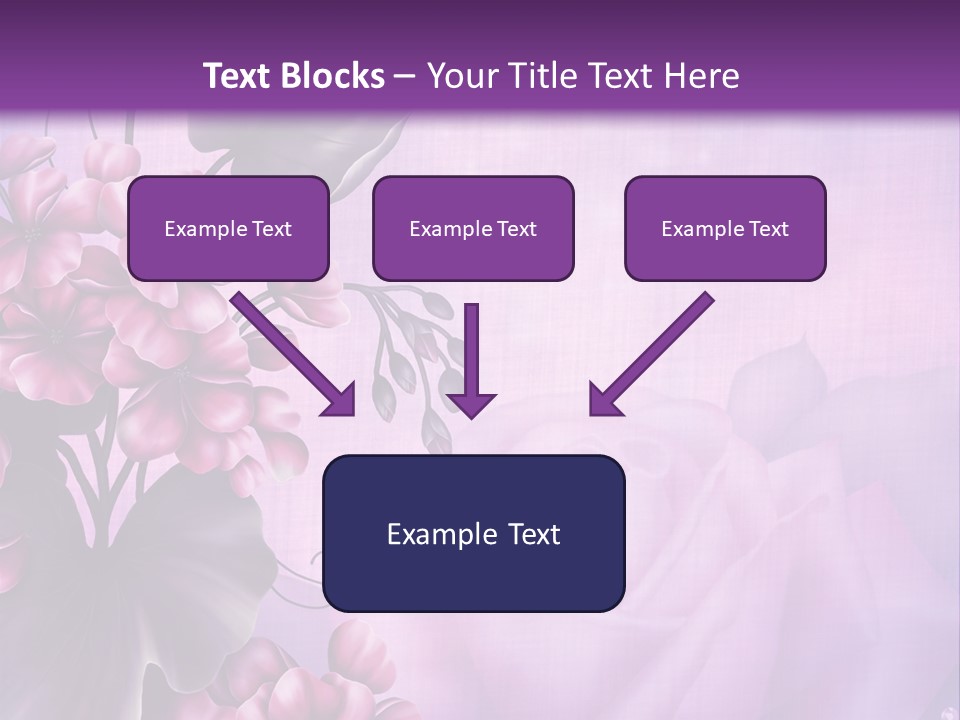 Text Blocks – Your Title Text Here

Example Text

Example Text

Example Text

Example Text